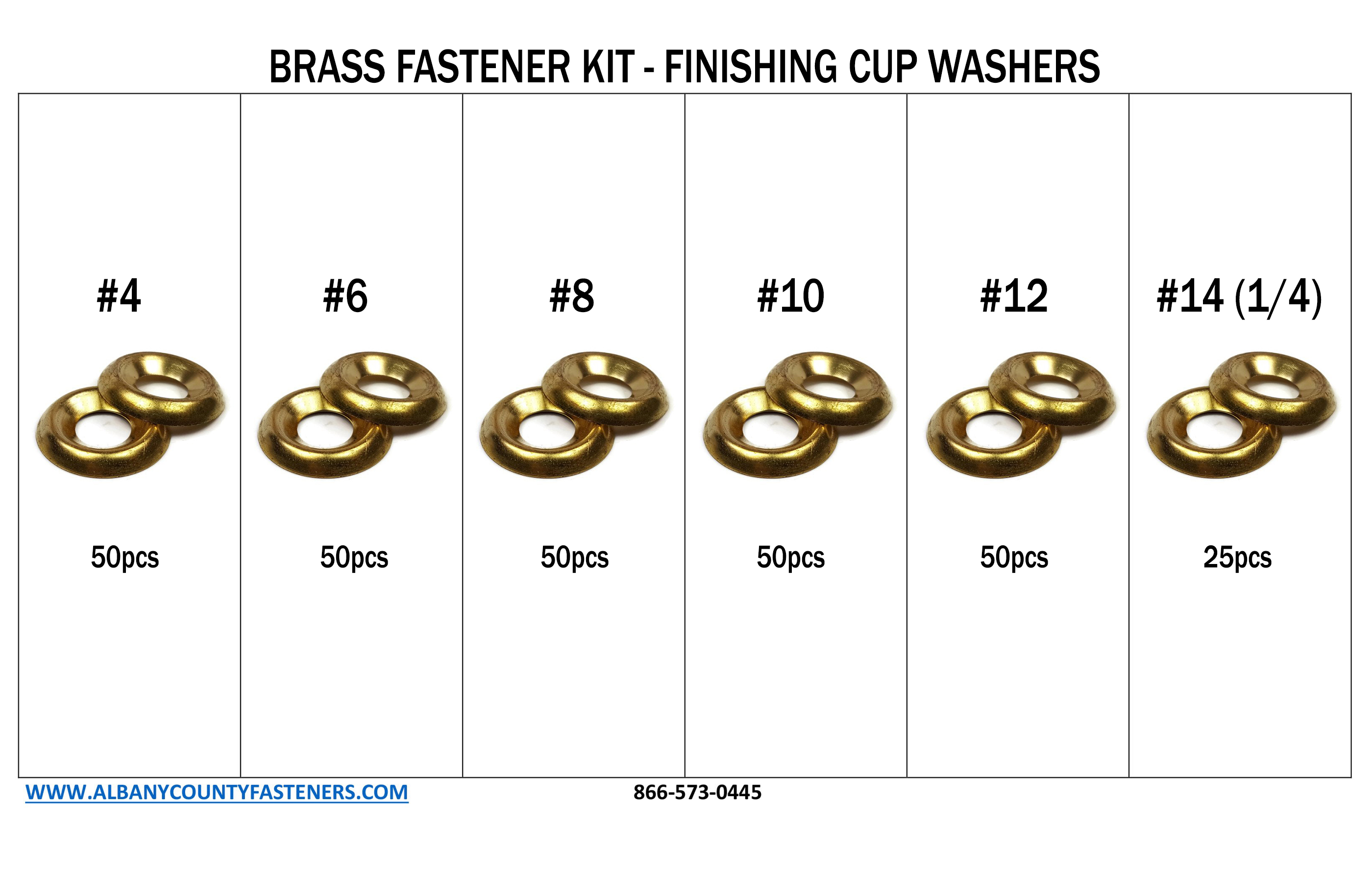 BRASS FASTENER KIT - FINISHING CUP WASHERS

| #4 | #6 | #8 | #10 | #12 | #14 (1/4) |
|---|---|---|---|---|---|
| 50pcs | 50pcs | 50pcs | 50pcs | 50pcs | 25pcs |

WWW.ALBANYCOUNTYFASTENERS.COM 866-573-0445